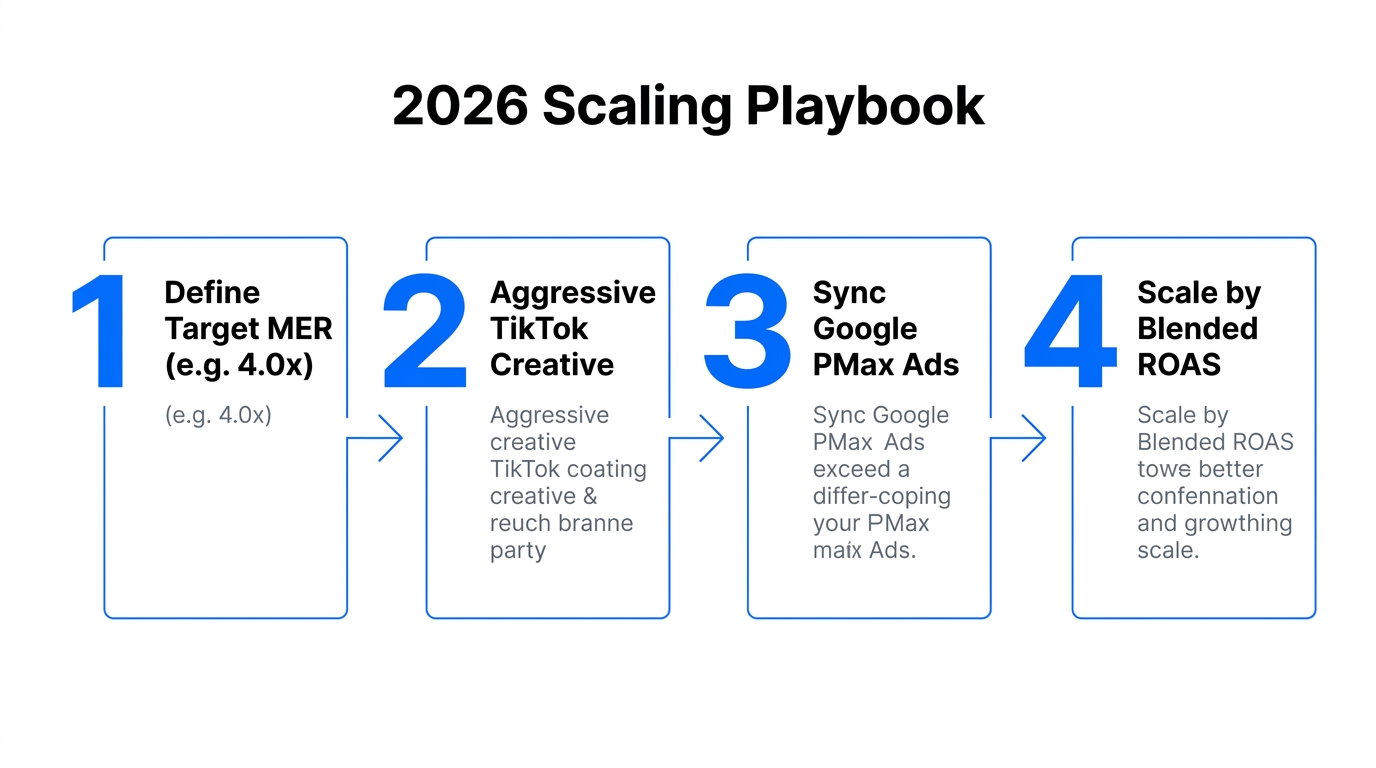 2026 Scaling Playbook

1
Define Target MER (e.g. 4.0x)

(e.g. 4.0x)

2
Aggressive TikTok Creative

Aggressive creative TikTok coating creative & reuch branne party

3
Sync Google PMax Ads

Sync Google PMax Ads exceed a differ-coping your PMax maix Ads.

4
Scale by Blended ROAS

Scale by Blended ROAS towe better confennation and growthing scale.